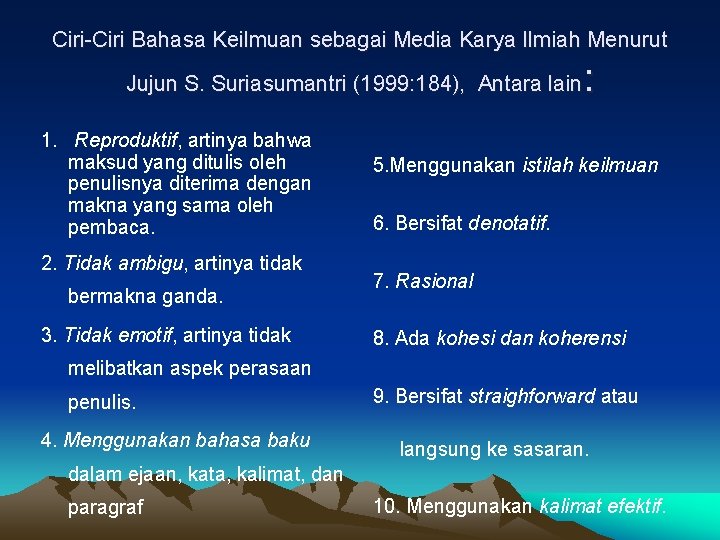 Ciri-Ciri Bahasa Keilmuan sebagai Media Karya Ilmiah Menurut Jujun S. Suriasumantri (1999:184), Antara lain:

1. Reproduktif, artinya bahwa maksud yang ditulis oleh penulisnya diterima dengan makna yang sama oleh pembaca.

2. Tidak ambigu, artinya tidak bermakna ganda.

3. Tidak emotif, artinya tidak melibatkan aspek perasaan penulis.

4. Menggunakan bahasa baku dalam ejaan, kata, kalimat, dan paragraf

5.Menggunakan istilah keilmuan

6. Bersifat denotatif.

7. Rasional

8. Ada kohesi dan koherensi

9. Bersifat straighforward atau langsung ke sasaran.

10. Menggunakan kalimat efektif.